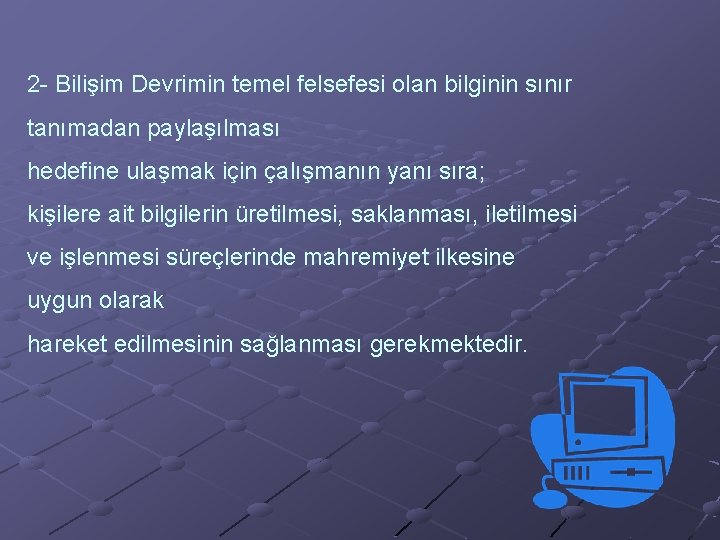 2- Bilişim Devrimin temel felsefesi olan bilginin sınır tanımadan paylaşılması hedefine ulaşmak için çalışmanın yanı sıra; kişilere ait bilgilerin üretilmesi, saklanması, iletilmesi ve işlenmesi süreçlerinde mahremiyet ilkesine uygun olarak hareket edilmesinin sağlanması gerekmektedir.